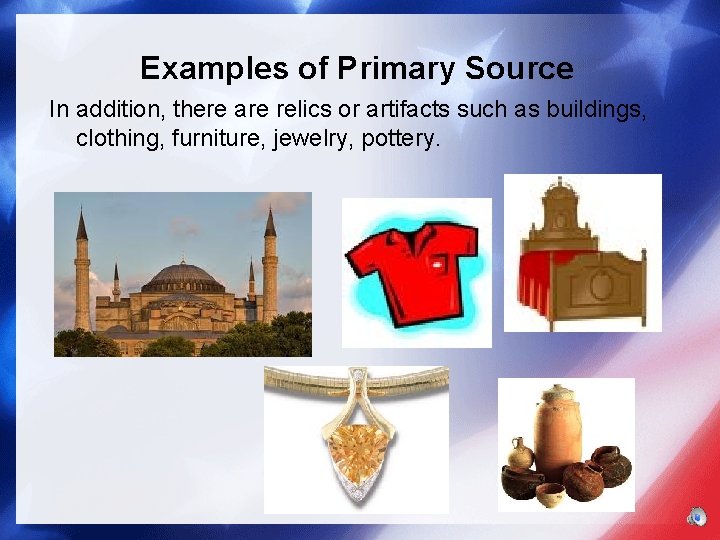 Examples of Primary Source

In addition, there are relics or artifacts such as buildings, clothing, furniture, jewelry, pottery.